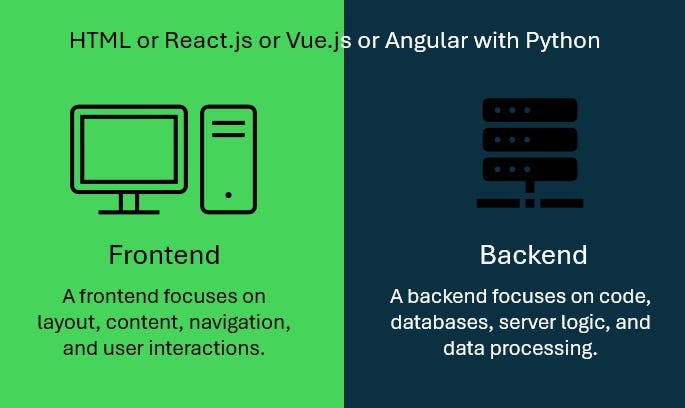 HTML or React.js or Vue.js or Angular with Python

Frontend

A frontend focuses on layout, content, navigation, and user interactions.

Backend

A backend focuses on code, databases, server logic, and data processing.